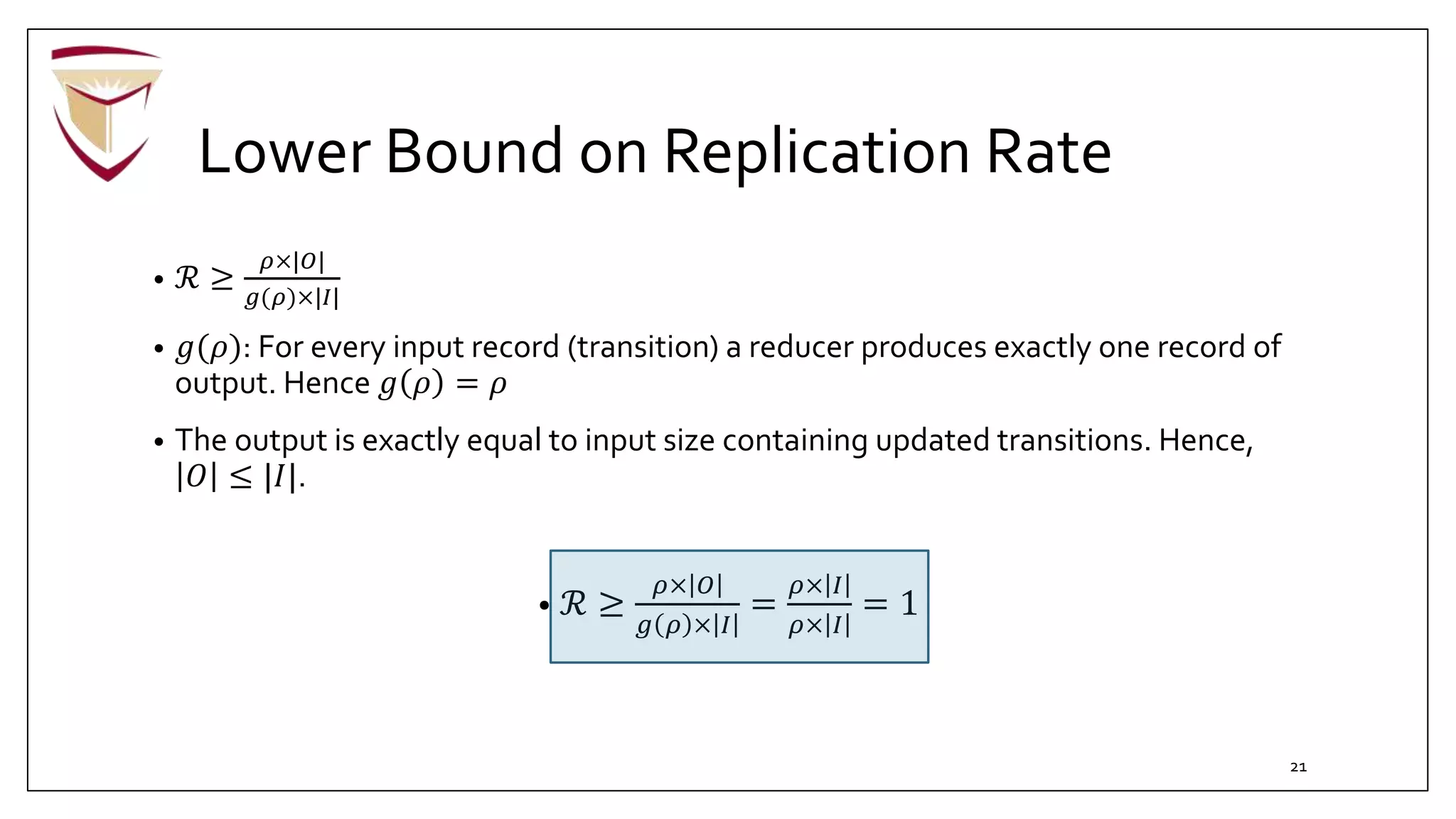 Lower Bound on Replication Rate

• $\mathcal{R} \geq \frac{\rho \times |O|}{g(\rho) \times |I|}$

• $g(\rho)$: For every input record (transition) a reducer produces exactly one record of output. Hence $g(\rho) = \rho$

• The output is exactly equal to input size containing updated transitions. Hence, $|O| \leq |I|$.

• $\mathcal{R} \geq \frac{\rho \times |O|}{g(\rho) \times |I|} = \frac{\rho \times |I|}{\rho \times |I|} = 1$

21